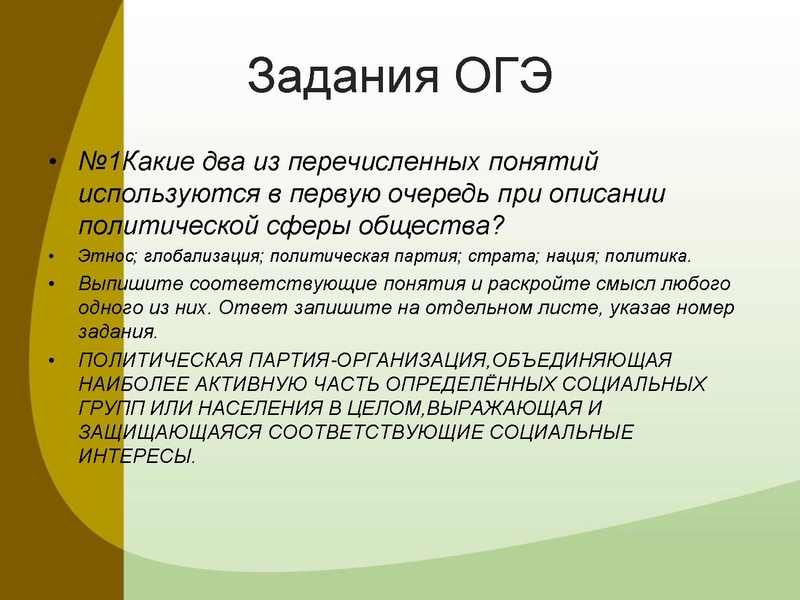 Задания ОГЭ

• №1Какие два из перечисленных понятий используются в первую очередь при описании политической сферы общества?

• Этнос; глобализация; политическая партия; страта; нация; политика.

• Выпишите соответствующие понятия и раскройте смысл любого одного из них. Ответ запишите на отдельном листе, указав номер задания.

• ПОЛИТИЧЕСКАЯ ПАРТИЯ-ОРГАНИЗАЦИЯ,ОБЪЕДИНЯЮЩАЯ НАИБОЛЕЕ АКТИВНУЮ ЧАСТЬ ОПРЕДЕЛЁННЫХ СОЦИАЛЬНЫХ ГРУПП ИЛИ НАСЕЛЕНИЯ В ЦЕЛОМ,ВЫРАЖАЮЩАЯ И ЗАЩИЩАЮЩАЯСЯ СООТВЕТСТВУЮЩИЕ СОЦИАЛЬНЫЕ ИНТЕРЕСЫ.